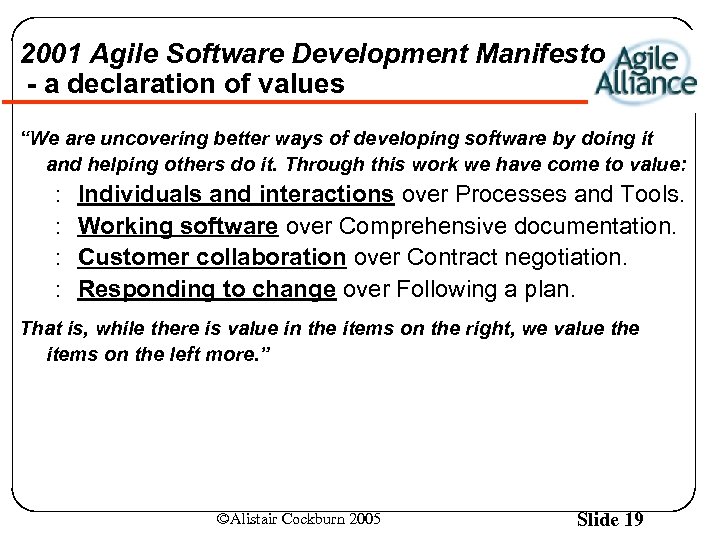 2001 Agile Software Development Manifesto
- a declaration of values

Agile Alliance

"We are uncovering better ways of developing software by doing it and helping others do it. Through this work we have come to value:

: Individuals and interactions over Processes and Tools.
: Working software over Comprehensive documentation.
: Customer collaboration over Contract negotiation.
: Responding to change over Following a plan.

That is, while there is value in the items on the right, we value the items on the left more."

©Alistair Cockburn 2005

Slide 19